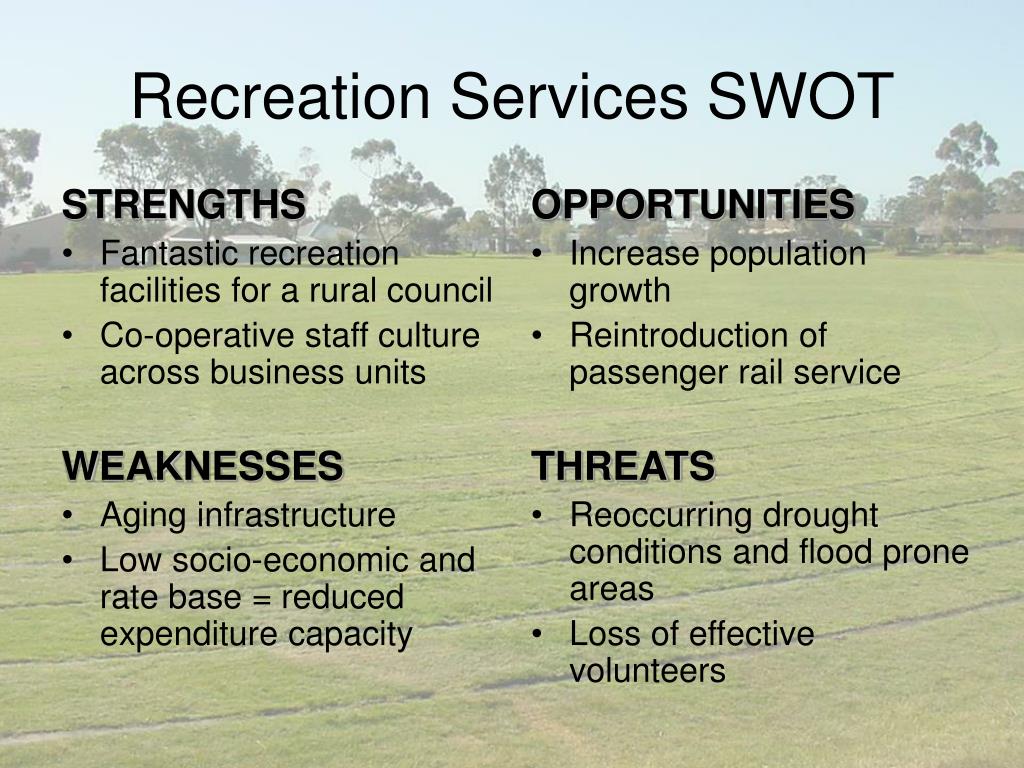 Recreation Services SWOT

STRENGTHS
• Fantastic recreation facilities for a rural council
• Co-operative staff culture across business units

WEAKNESSES
• Aging infrastructure
• Low socio-economic and rate base = reduced expenditure capacity

OPPORTUNITIES
• Increase population growth
• Reintroduction of passenger rail service

THREATS
• Reoccurring drought conditions and flood prone areas
• Loss of effective volunteers